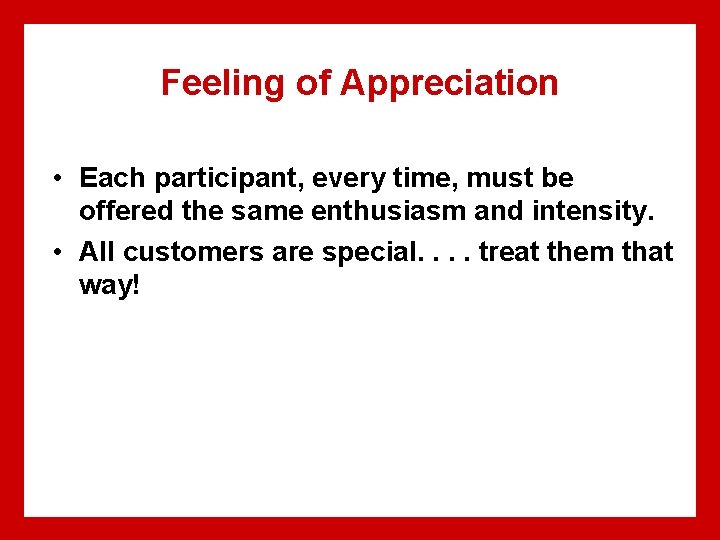 Feeling of Appreciation

• Each participant, every time, must be offered the same enthusiasm and intensity.
• All customers are special. . . . treat them that way!